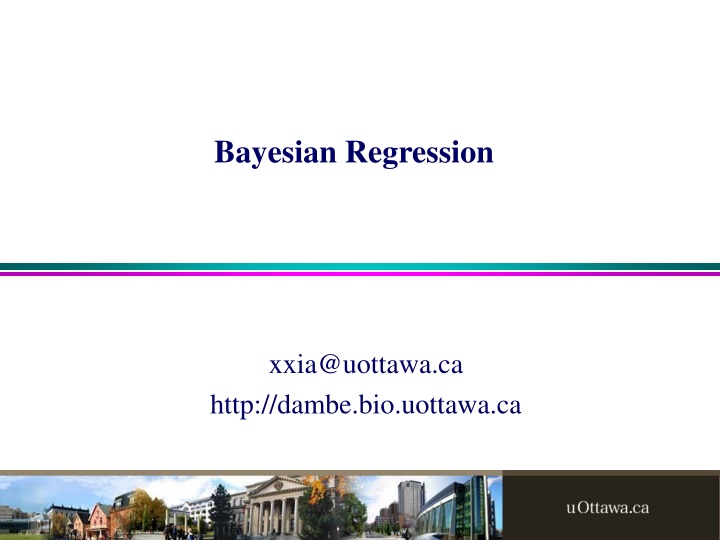 Bayesian Regression

xxia@uottawa.ca
http://dambe.bio.uottawa.ca

uOttawa.ca